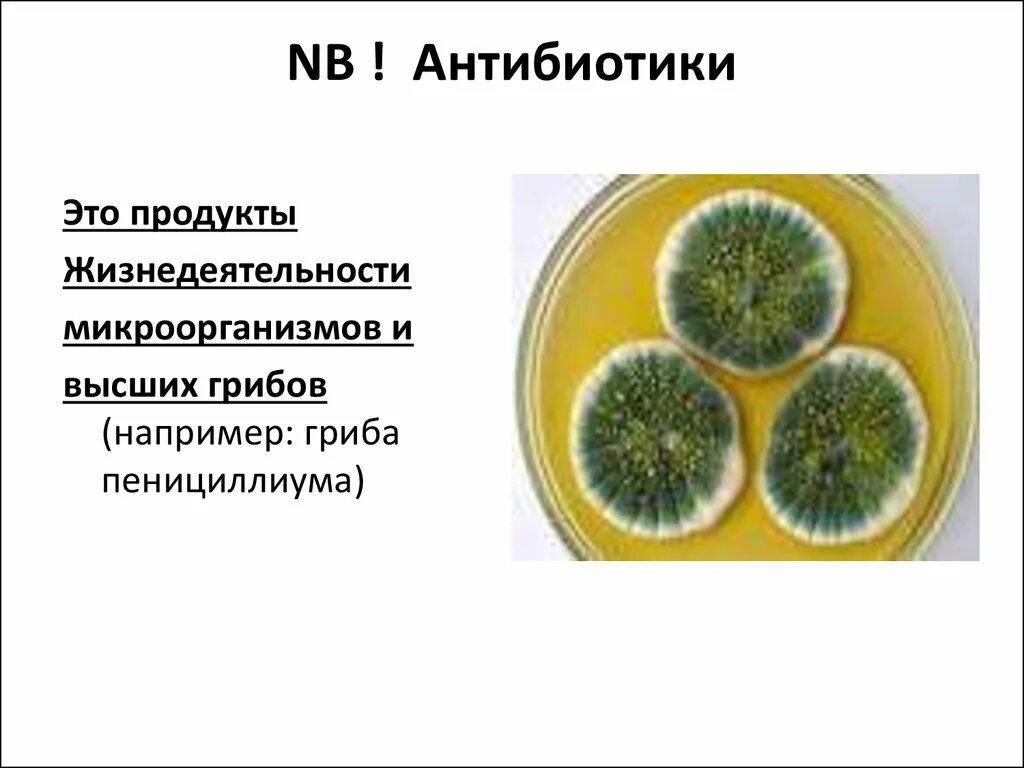 NB ! Антибиотики

Это продукты Жизнедеятельности микроорганизмов и высших грибов (например: гриба пенициллиума)